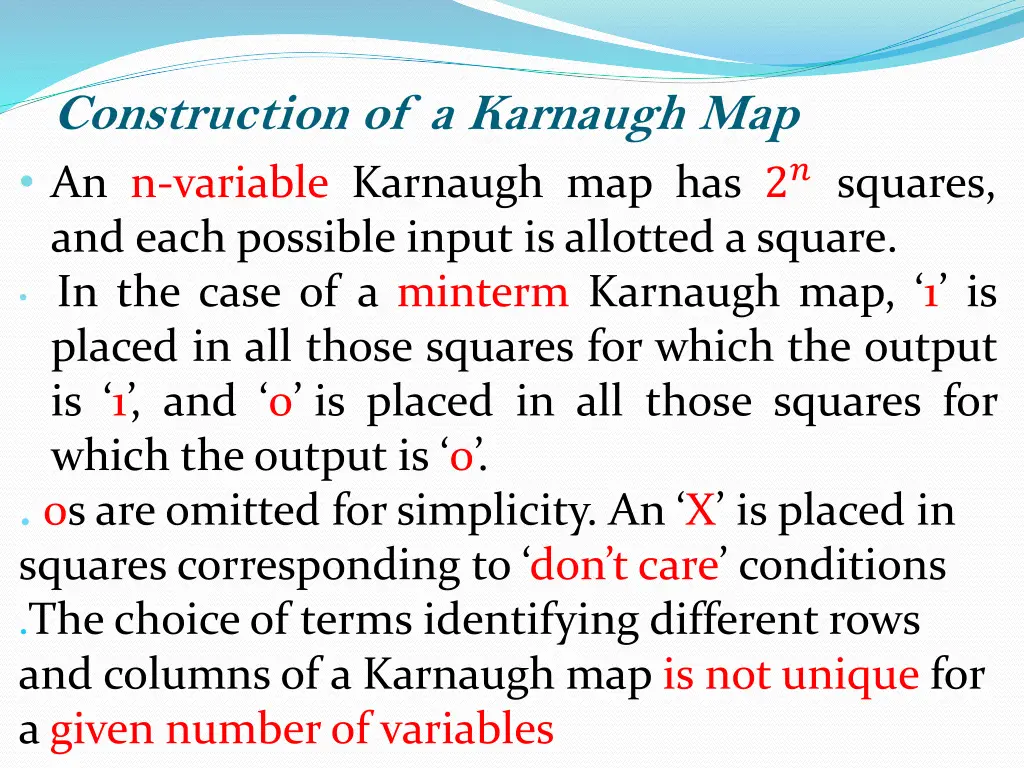 Construction of a Karnaugh Map

• An n-variable Karnaugh map has $2^n$ squares, and each possible input is allotted a square.

• In the case of a minterm Karnaugh map, ‘1’ is placed in all those squares for which the output is ‘1’, and ‘0’ is placed in all those squares for which the output is ‘0’.

. 0s are omitted for simplicity. An ‘X’ is placed in squares corresponding to ‘don’t care’ conditions .The choice of terms identifying different rows and columns of a Karnaugh map is not unique for a given number of variables